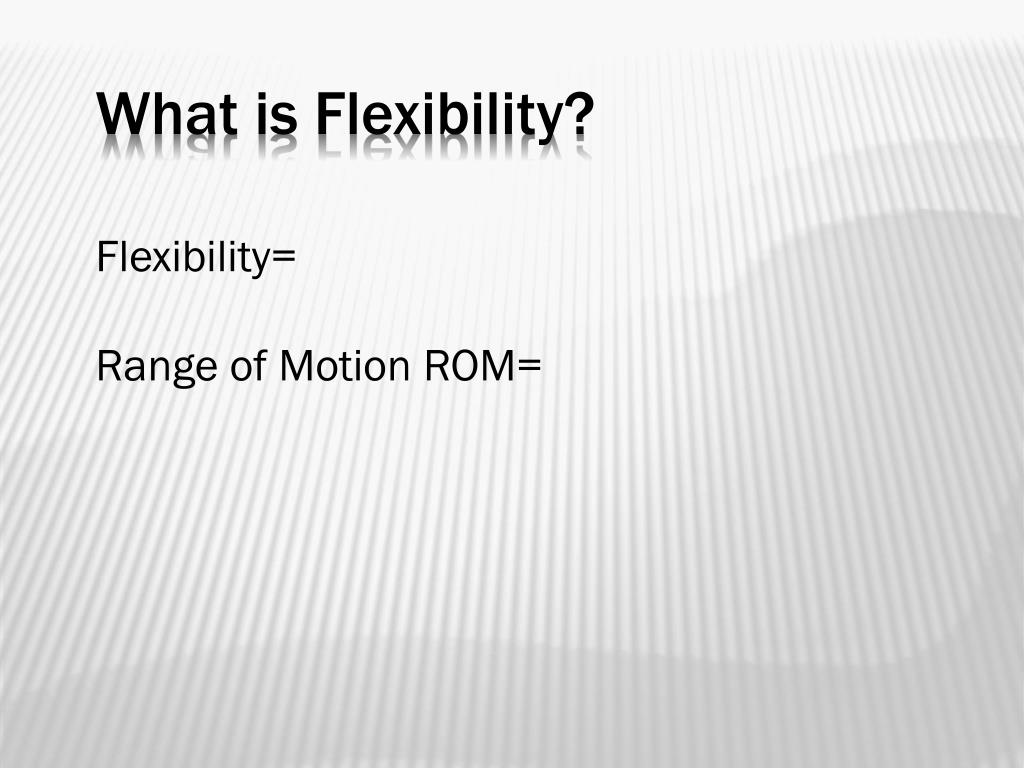 What is Flexibility?

Flexibility=

Range of Motion ROM=